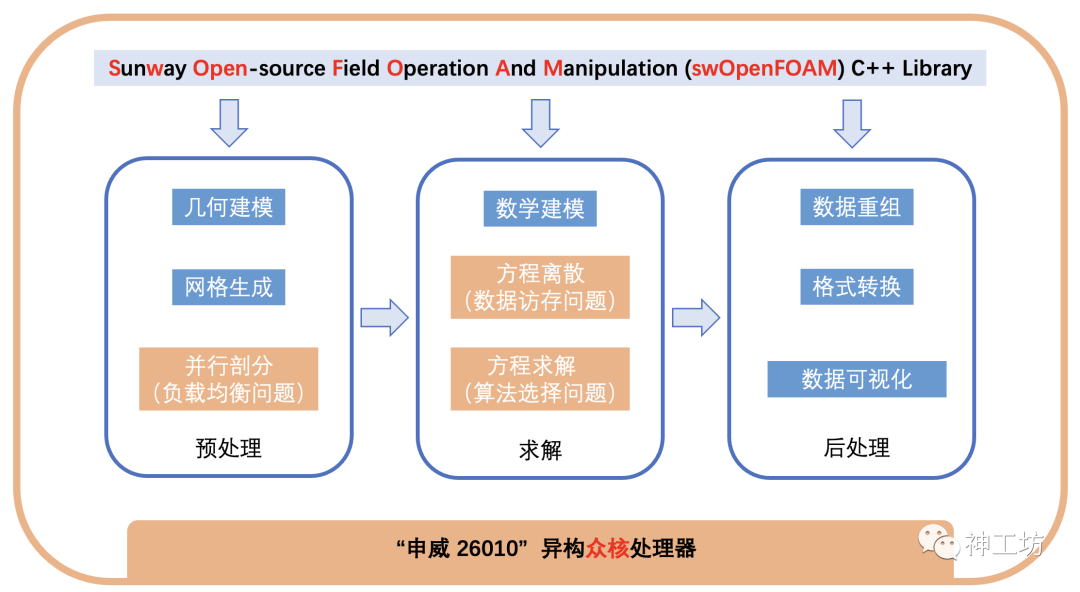 Sunway Open-source Field Operation And Manipulation (swOpenFOAM) C++ Library

几何建模

网格生成

并行剖分
（负载均衡问题）

预处理

数学建模

方程离散
（数据访存问题）

方程求解
（算法选择问题）

求解

数据重组

格式转换

数据可视化

后处理

“申威 26010” 异构众核处理器

神工坊